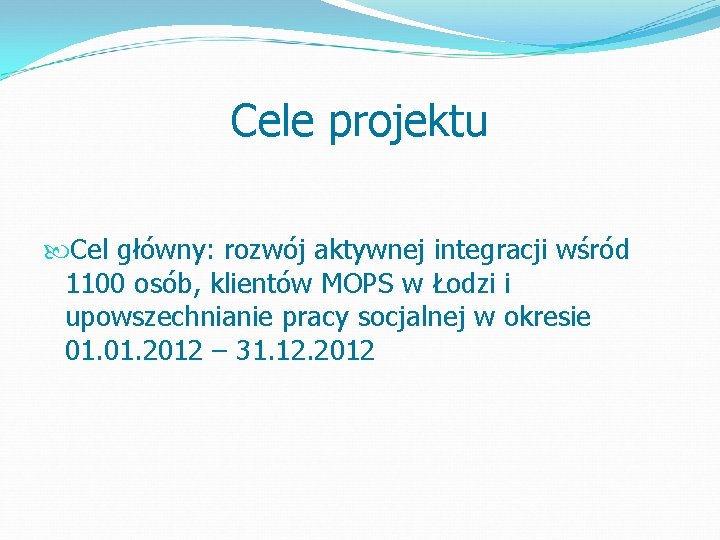 Cele projektu

Cel główny: rozwój aktywnej integracji wśród 1100 osób, klientów MOPS w Łodzi i upowszechnianie pracy socjalnej w okresie 01.01.2012 – 31.12.2012